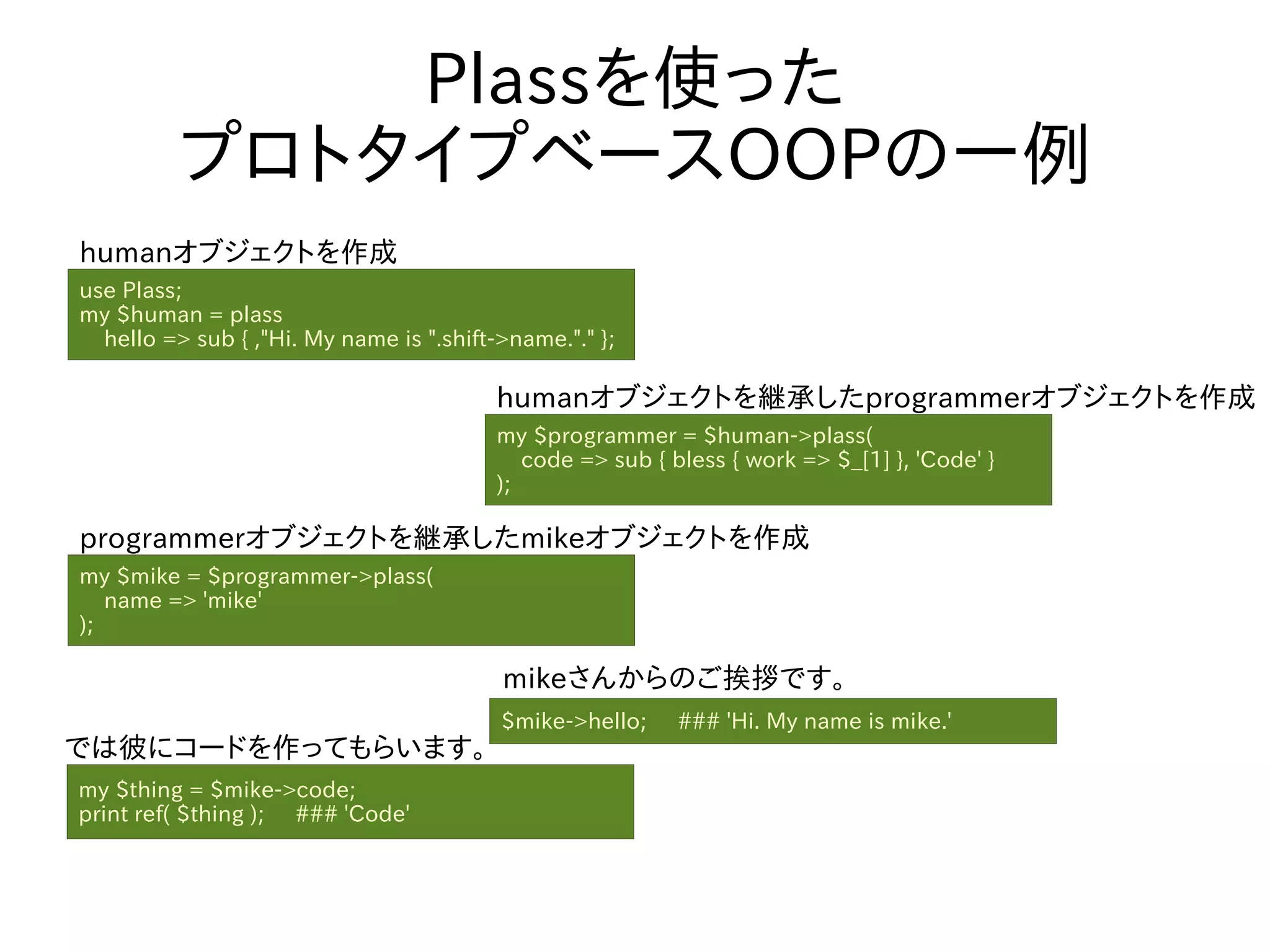 Plassを使った
プロトタイプベースOOPの一例

humanオブジェクトを作成

use Plass;
my $human = plass
hello => sub { ,"Hi. My name is ".shift->name."." };

humanオブジェクトを継承したprogrammerオブジェクトを作成

my $programmer = $human->plass(
code => sub { bless { work => $_[1] }, 'Code' }
);

programmerオブジェクトを継承したmikeオブジェクトを作成

my $mike = $programmer->plass(
name => 'mike'
);

mikeさんからのご挨拶です。

$mike->hello; ### 'Hi. My name is mike.'

では彼にコードを作ってもらいます。

my $thing = $mike->code;
print ref( $thing ); ### 'Code'